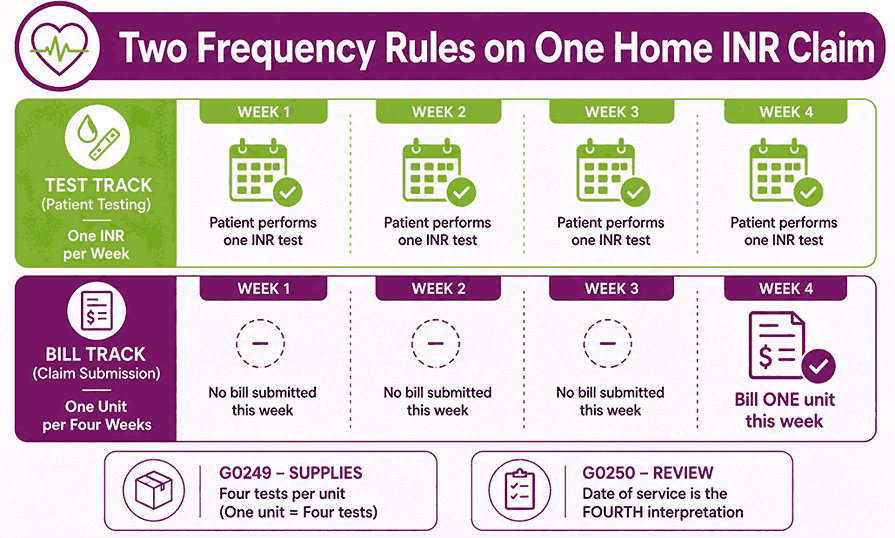 Two Frequency Rules on One Home INR Claim

TEST TRACK
(Patient Testing)

One INR per Week

WEEK 1
Patient performs one INR test

WEEK 2
Patient performs one INR test

WEEK 3
Patient performs one INR test

WEEK 4
Patient performs one INR test

BILL TRACK
(Claim Submission)

One Unit per Four Weeks

WEEK 1
No bill submitted this week

WEEK 2
No bill submitted this week

WEEK 3
No bill submitted this week

WEEK 4
Bill ONE unit this week

G0249 – SUPPLIES
Four tests per unit
(One unit = Four tests)

G0250 – REVIEW
Date of service is the FOURTH interpretation